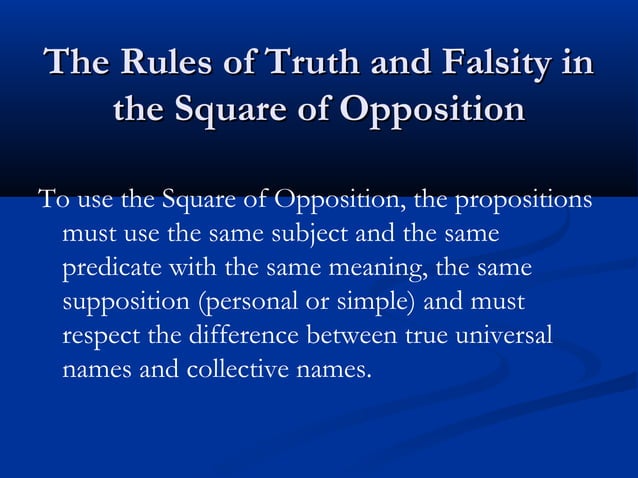 The Rules of Truth and Falsity in the Square of Opposition

To use the Square of Opposition, the propositions must use the same subject and the same predicate with the same meaning, the same supposition (personal or simple) and must respect the difference between true universal names and collective names.